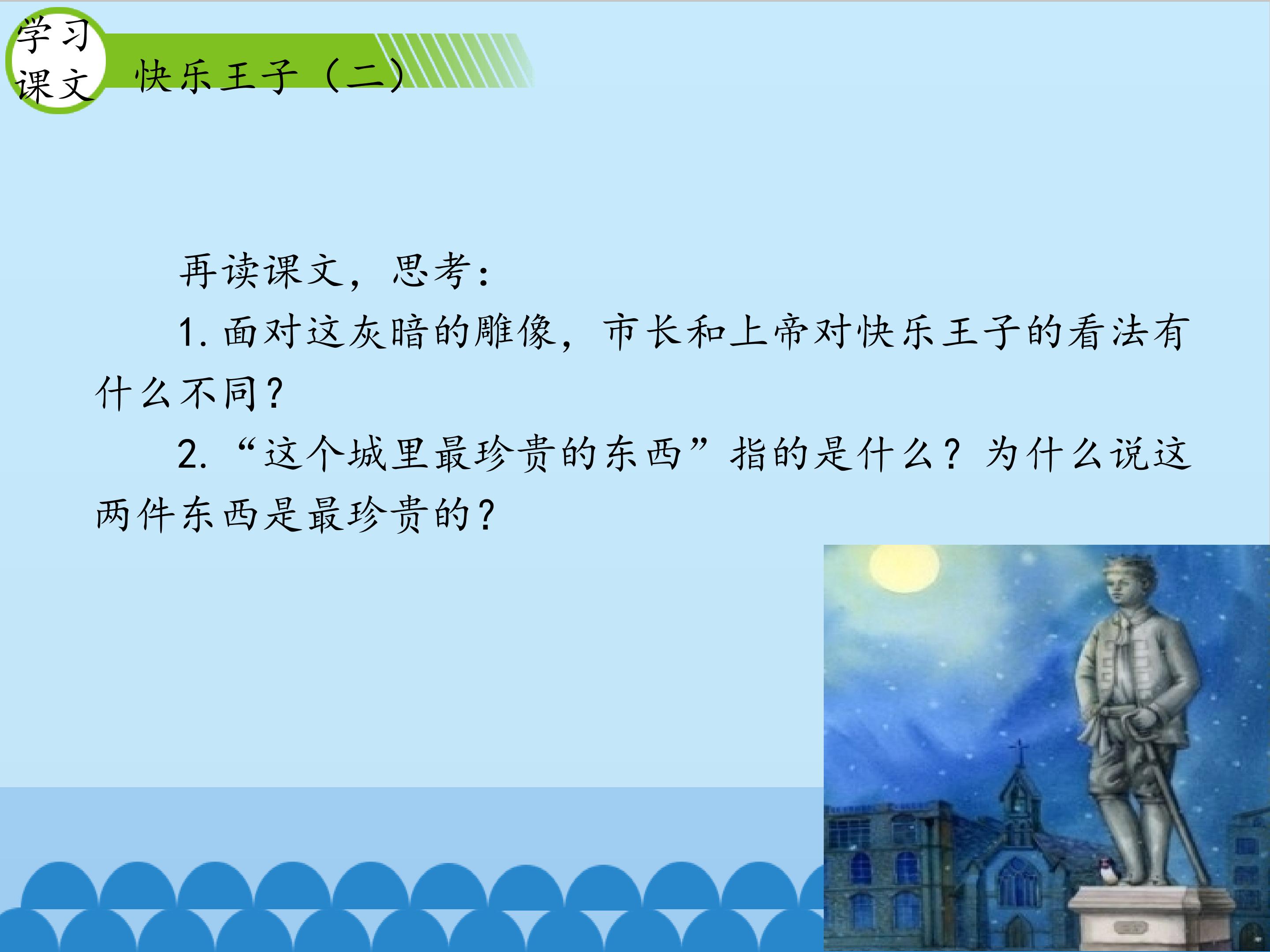 学习课文

快乐王子（二）

再读课文，思考：

1. 面对这灰暗的雕像，市长和上帝对快乐王子的看法有什么不同？

2. “这个城里最珍贵的东西”指的是什么？为什么说这两件东西是最珍贵的？